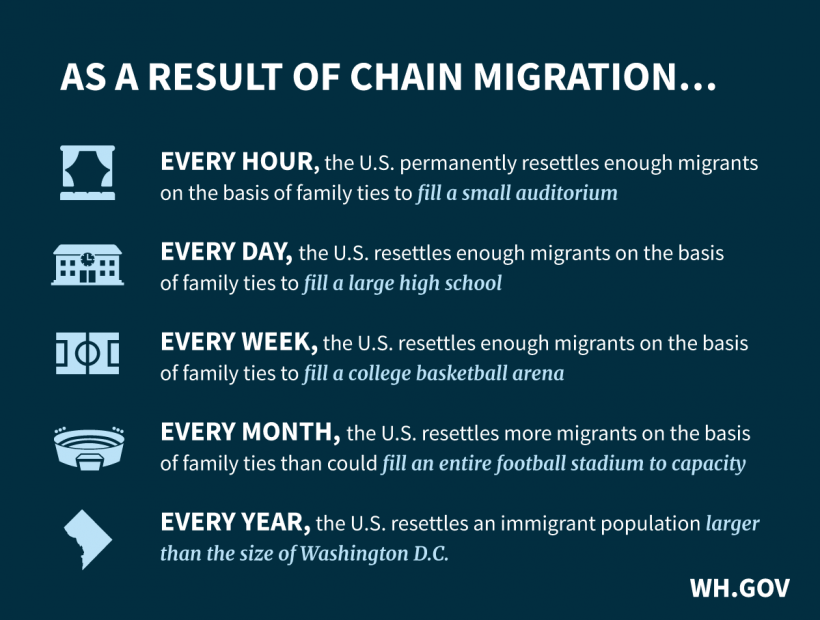 AS A RESULT OF CHAIN MIGRATION…

EVERY HOUR, the U.S. permanently resettles enough migrants on the basis of family ties to fill a small auditorium

EVERY DAY, the U.S. resettles enough migrants on the basis of family ties to fill a large high school

EVERY WEEK, the U.S. resettles enough migrants on the basis of family ties to fill a college basketball arena

EVERY MONTH, the U.S. resettles more migrants on the basis of family ties than could fill an entire football stadium to capacity

EVERY YEAR, the U.S. resettles an immigrant population larger than the size of Washington D.C.

WH.GOV